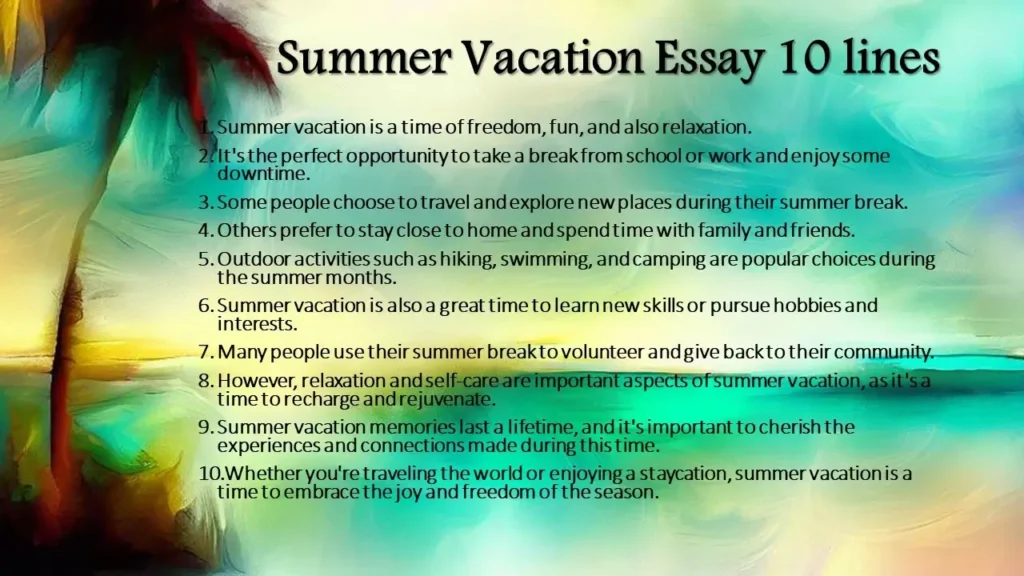 Summer Vacation Essay 10 lines

1. Summer vacation is a time of freedom, fun, and also relaxation.
2. It's the perfect opportunity to take a break from school or work and enjoy some downtime.
3. Some people choose to travel and explore new places during their summer break.
4. Others prefer to stay close to home and spend time with family and friends.
5. Outdoor activities such as hiking, swimming, and camping are popular choices during the summer months.
6. Summer vacation is also a great time to learn new skills or pursue hobbies and interests.
7. Many people use their summer break to volunteer and give back to their community.
8. However, relaxation and self-care are important aspects of summer vacation, as it's a time to recharge and rejuvenate.
9. Summer vacation memories last a lifetime, and it's important to cherish the experiences and connections made during this time.
10. Whether you're traveling the world or enjoying a staycation, summer vacation is a time to embrace the joy and freedom of the season.